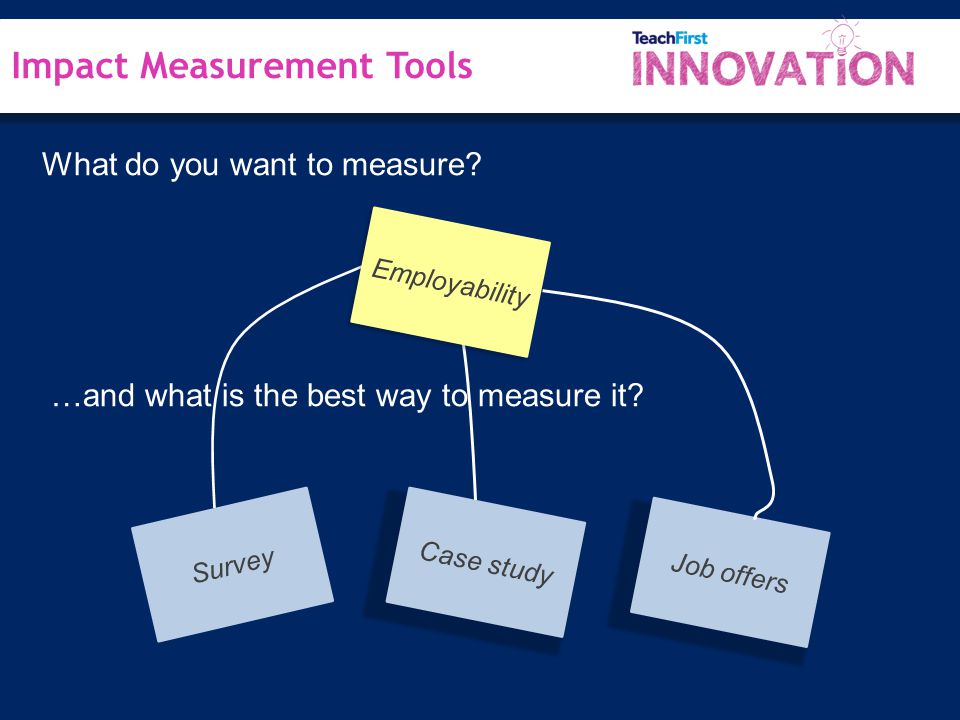 Impact Measurement Tools

TeachFirst
INNOVATION

What do you want to measure?

Employability

…and what is the best way to measure it?

Survey

Case study

Job offers